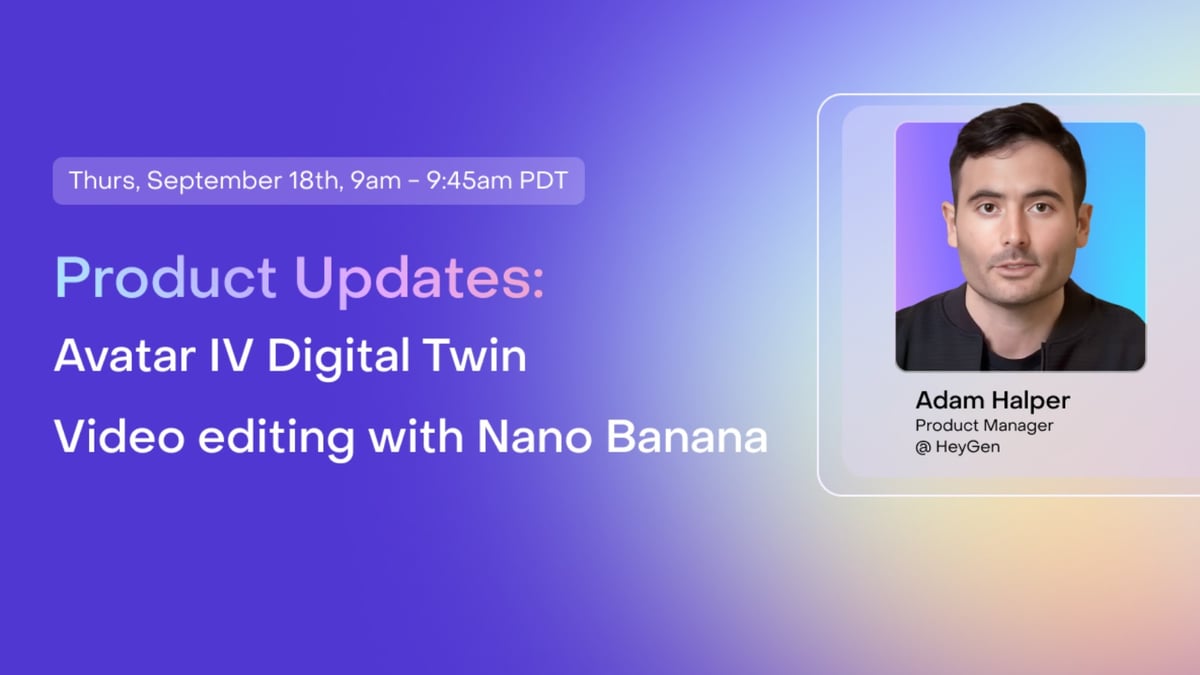 Thurs, September 18th, 9am - 9:45am PDT

Product Updates:

Avatar IV Digital Twin

Video editing with Nano Banana

Adam Halper
Product Manager
@ HeyGen